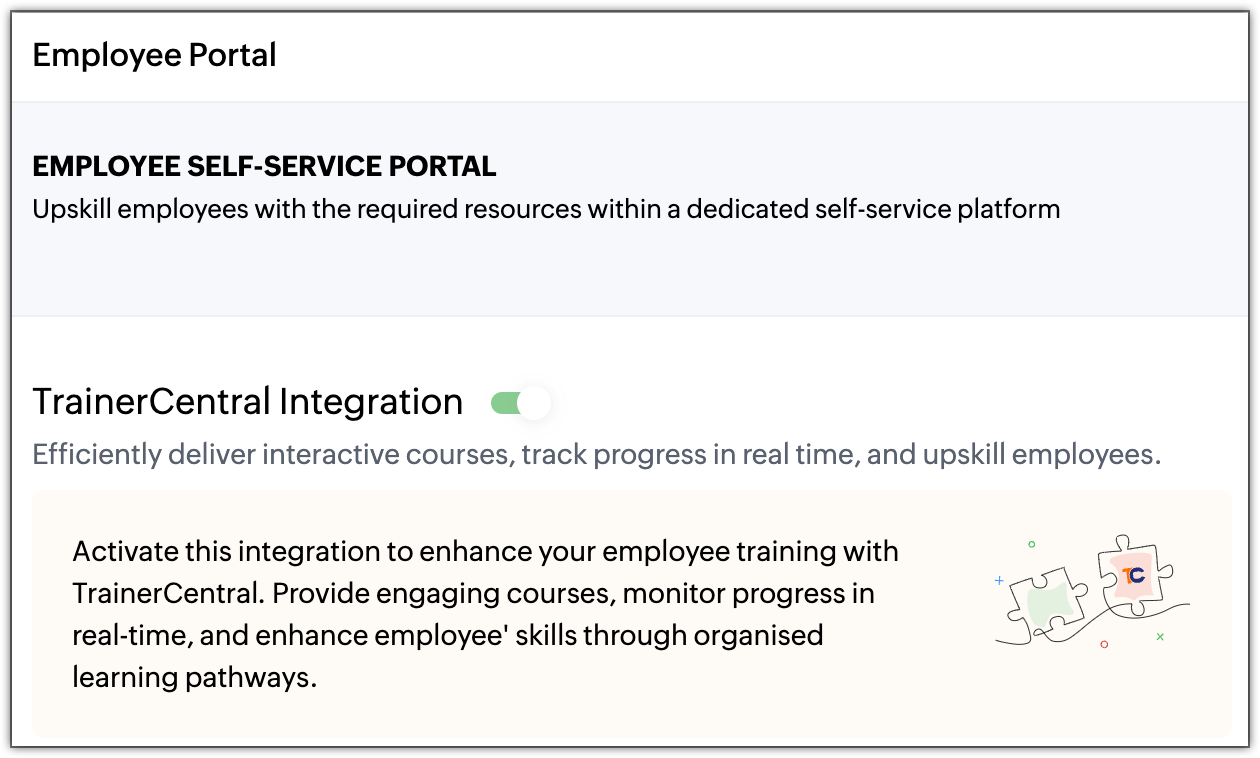 Employee Portal

EMPLOYEE SELF-SERVICE PORTAL
Upskill employees with the required resources within a dedicated self-service platform

TrainerCentral Integration

Efficiently deliver interactive courses, track progress in real time, and upskill employees.

Activate this integration to enhance your employee training with TrainerCentral. Provide engaging courses, monitor progress in real-time, and enhance employee' skills through organised learning pathways.

TC